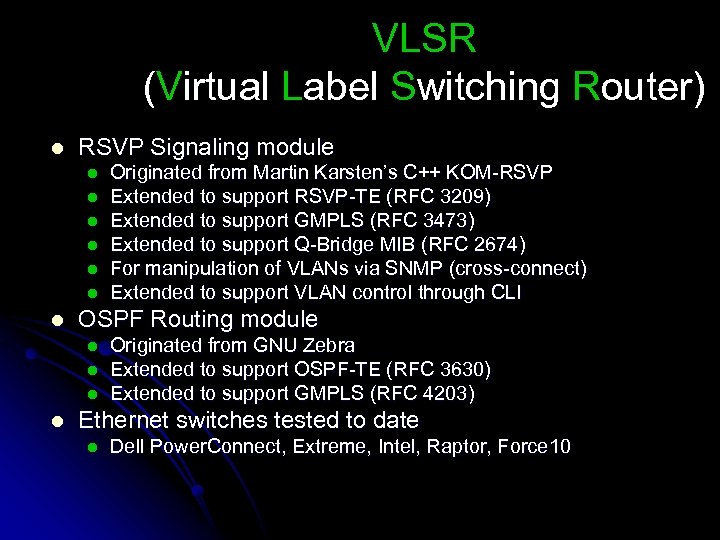 VLSR
(Virtual Label Switching Router)

- RSVP Signaling module
  - Originated from Martin Karsten's C++ KOM-RSVP
  - Extended to support RSVP-TE (RFC 3209)
  - Extended to support GMPLS (RFC 3473)
  - Extended to support Q-Bridge MIB (RFC 2674)
  - For manipulation of VLANs via SNMP (cross-connect)
  - Extended to support VLAN control through CLI
- OSPF Routing module
  - Originated from GNU Zebra
  - Extended to support OSPF-TE (RFC 3630)
  - Extended to support GMPLS (RFC 4203)
- Ethernet switches tested to date
  - Dell PowerConnect, Extreme, Intel, Raptor, Force10